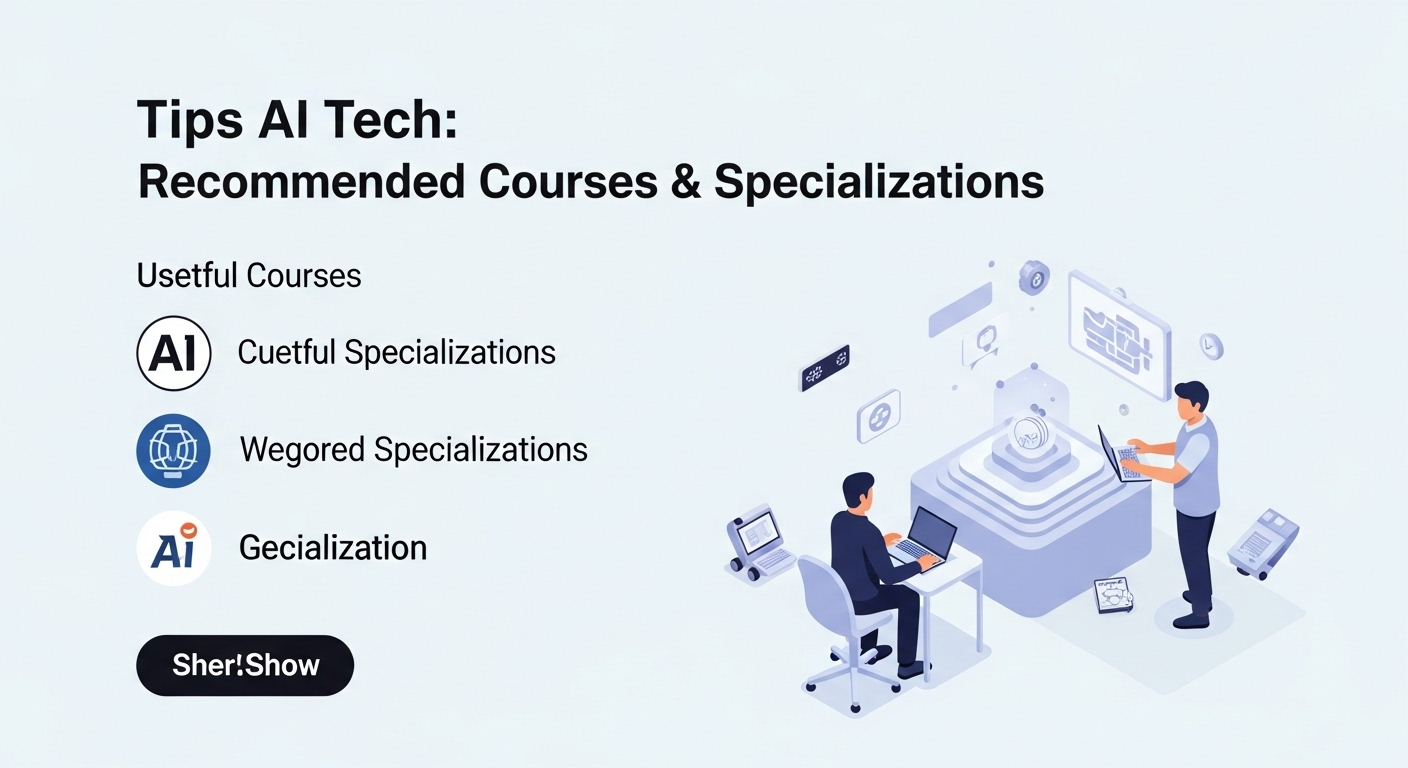 Tips AI Tech:
Recommended Courses & Specializations

Usetful Courses

AI

Cuetful Specializations

Wegored Specializations

Ai

Gecialization

Sher!Show